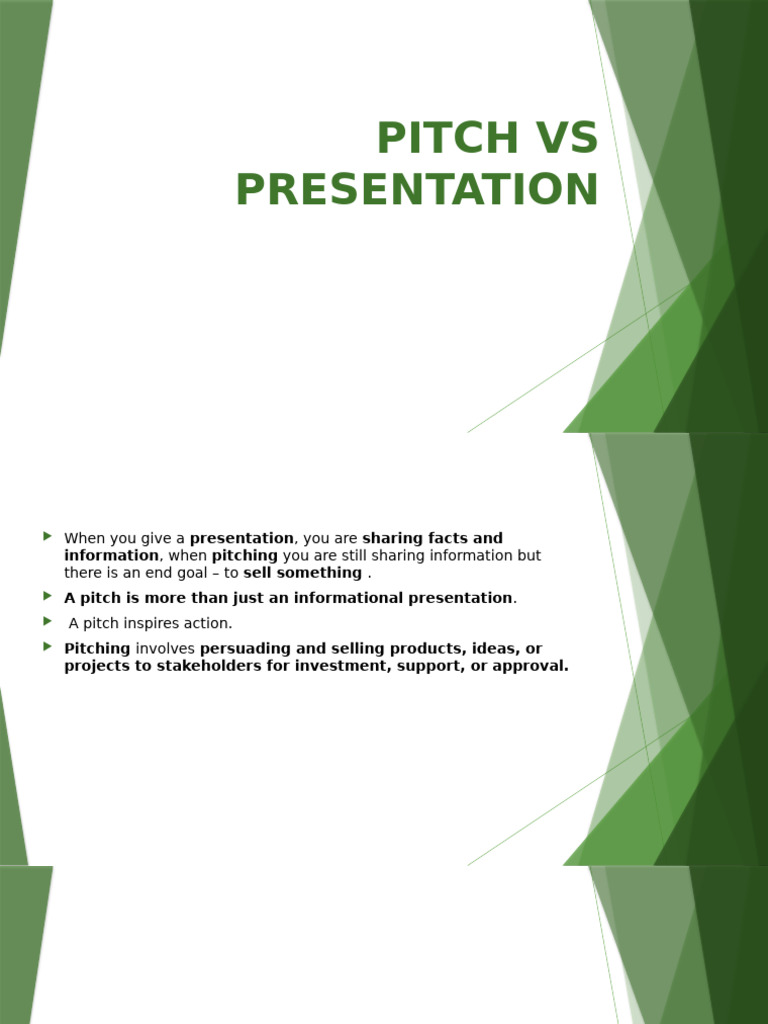 PITCH VS PRESENTATION

When you give a presentation, you are sharing facts and information, when pitching you are still sharing information but there is an end goal – to sell something .

A pitch is more than just an informational presentation.

A pitch inspires action.

Pitching involves persuading and selling products, ideas, or projects to stakeholders for investment, support, or approval.